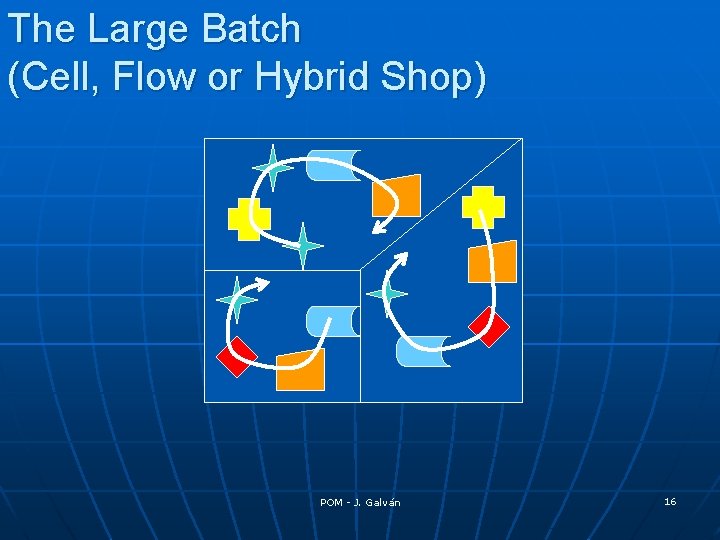 The Large Batch
(Cell, Flow or Hybrid Shop)

POM - J. Galván

16